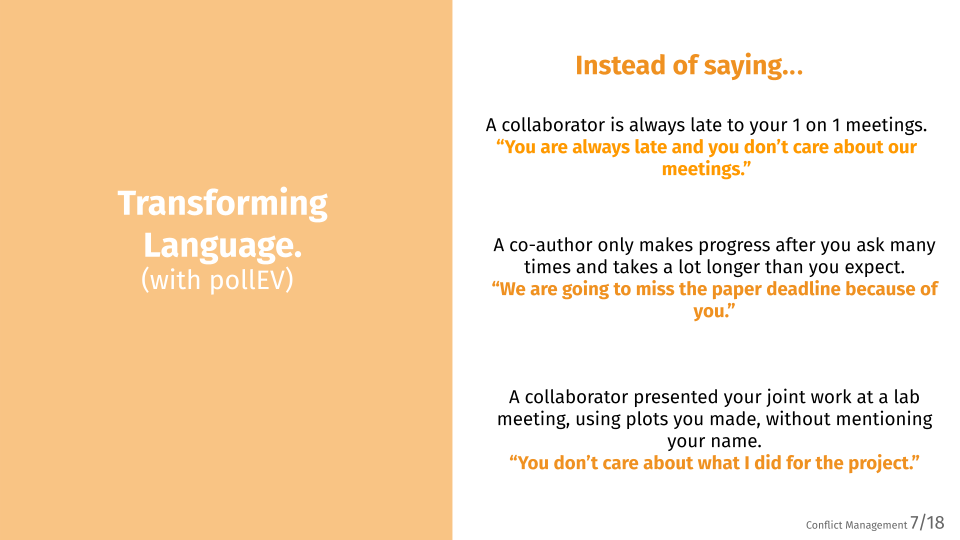 Transforming Language.
(with pollEV)

Instead of saying...

A collaborator is always late to your 1 on 1 meetings.
“You are always late and you don’t care about our meetings.”

A co-author only makes progress after you ask many times and takes a lot longer than you expect.
“We are going to miss the paper deadline because of you.”

A collaborator presented your joint work at a lab meeting, using plots you made, without mentioning your name.
“You don’t care about what I did for the project.”

Conflict Management 7/18